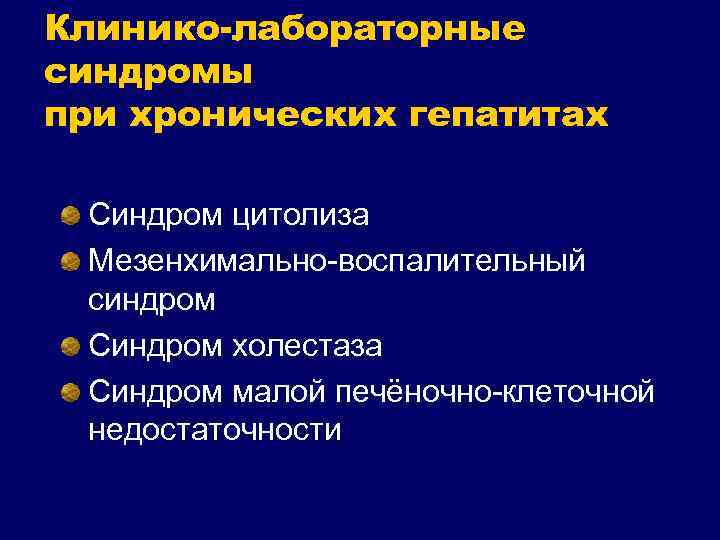 Клинико-лабораторные синдромы при хронических гепатитах

Синдром цитолиза

Мезенхимально-воспалительный синдром

Синдром холестаза

Синдром малой печёночно-клеточной недостаточности